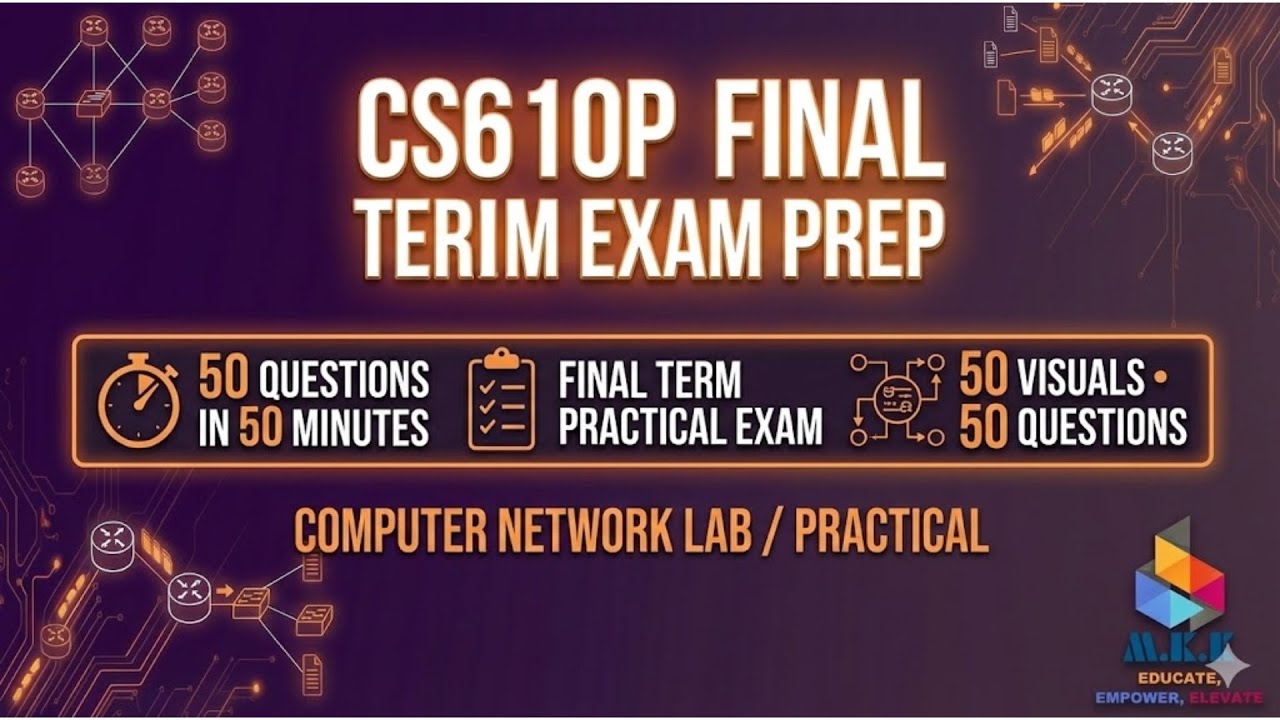 CS610P FINAL
TERIM EXAM PREP

50 QUESTIONS IN 50 MINUTES

FINAL TERM PRACTICAL EXAM

50 VISUALS • 50 QUESTIONS

COMPUTER NETWORK LAB / PRACTICAL

M.K.I
EDUCATE, EMPOWER, ELEVATE